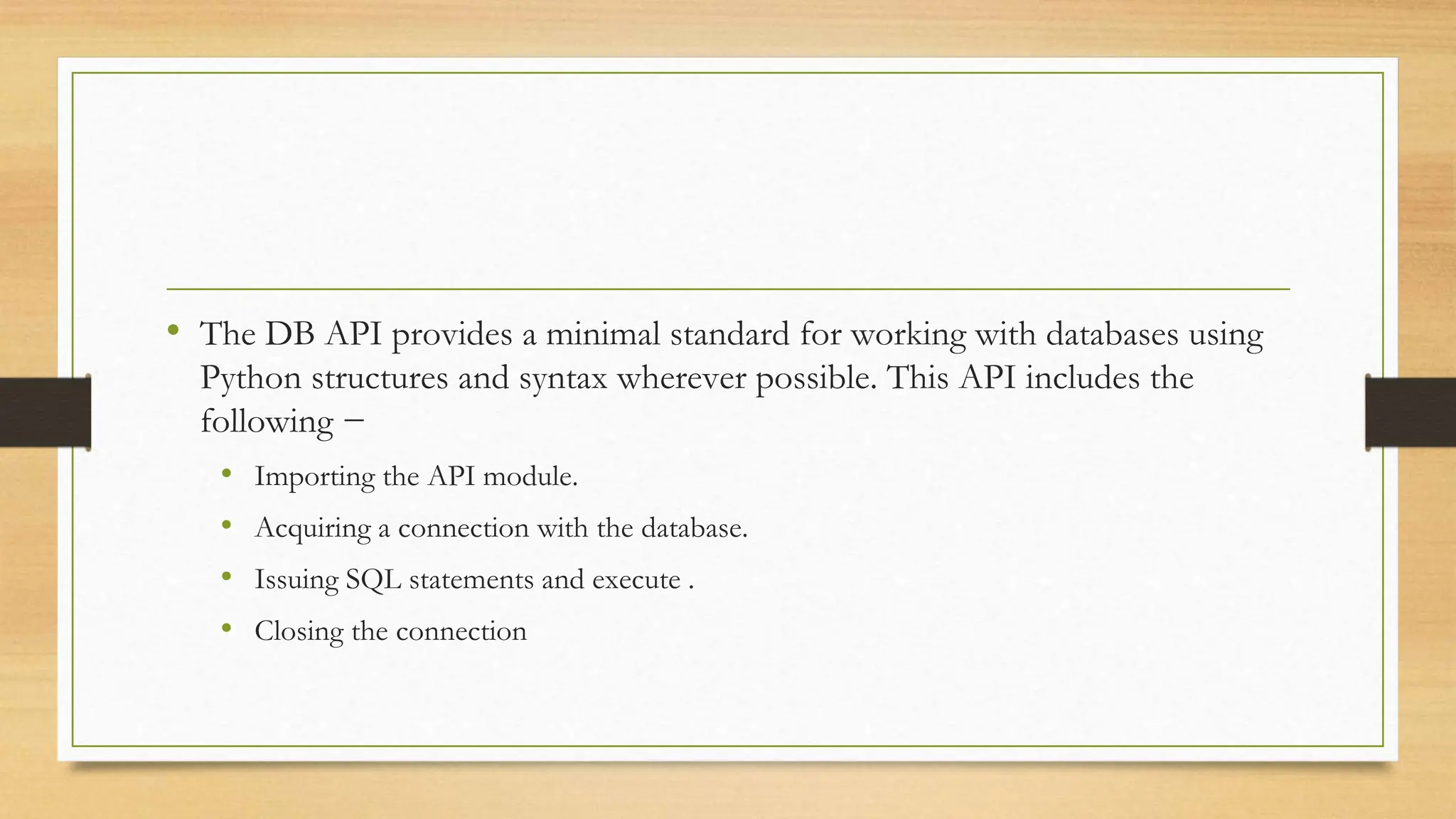 • The DB API provides a minimal standard for working with databases using Python structures and syntax wherever possible. This API includes the following −

• Importing the API module.
• Acquiring a connection with the database.
• Issuing SQL statements and execute .
• Closing the connection